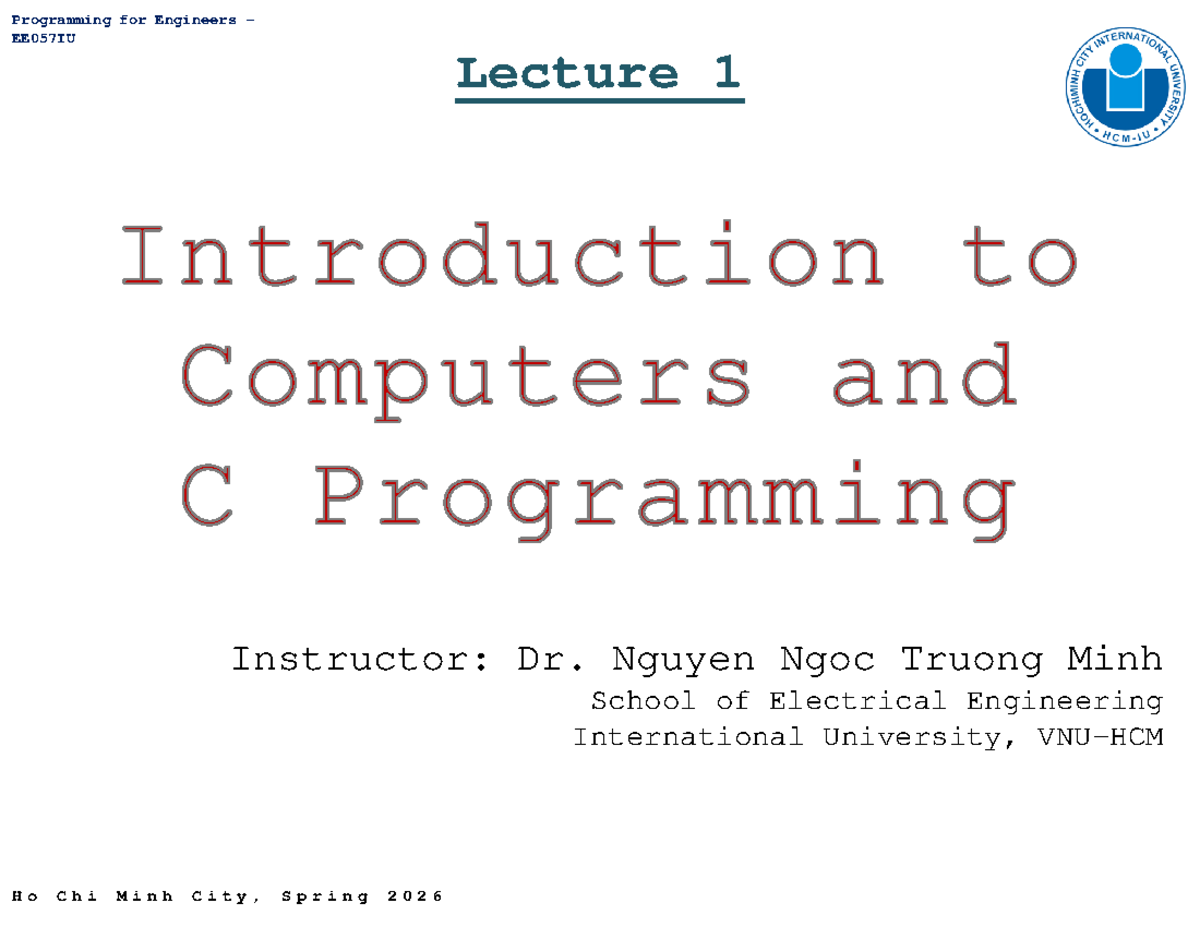 Programming for Engineers – EE057IU

Lecture 1

HOCHIMINH CITY INTERNATIONAL UNIVERSITY • HCM-IU •

Introduction to Computers and C Programming

Instructor: Dr. Nguyen Ngoc Truong Minh
School of Electrical Engineering
International University, VNU-HCM

Ho Chi Minh City, Spring 2026